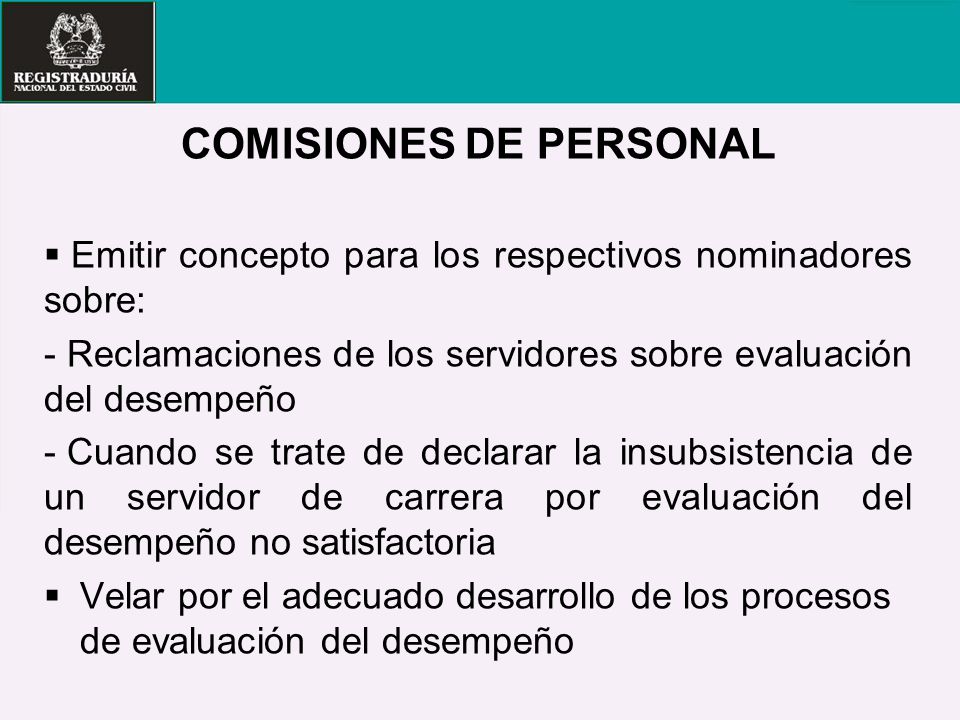 REGISTRADURÍA
NACIONAL DEL ESTADO CIVIL

COMISIONES DE PERSONAL

▪ Emitir concepto para los respectivos nominadores sobre:

- Reclamaciones de los servidores sobre evaluación del desempeño

- Cuando se trate de declarar la insubsistencia de un servidor de carrera por evaluación del desempeño no satisfactoria

▪ Velar por el adecuado desarrollo de los procesos de evaluación del desempeño